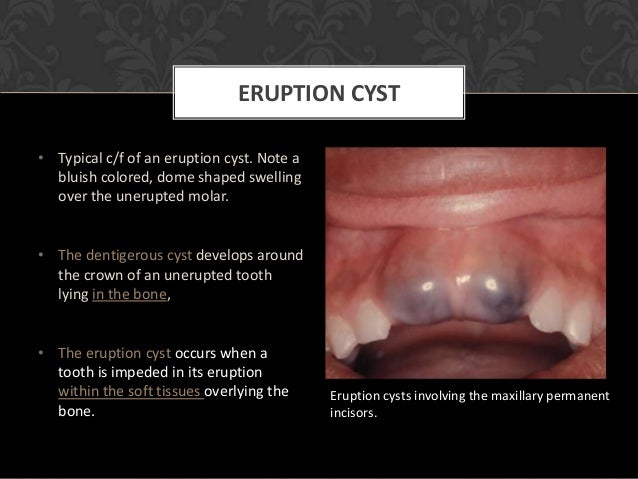 ERUPTION CYST

• Typical c/f of an eruption cyst. Note a bluish colored, dome shaped swelling over the unerupted molar.

• The dentigerous cyst develops around the crown of an unerupted tooth lying in the bone,

• The eruption cyst occurs when a tooth is impeded in its eruption within the soft tissues overlying the bone.

Eruption cysts involving the maxillary permanent incisors.